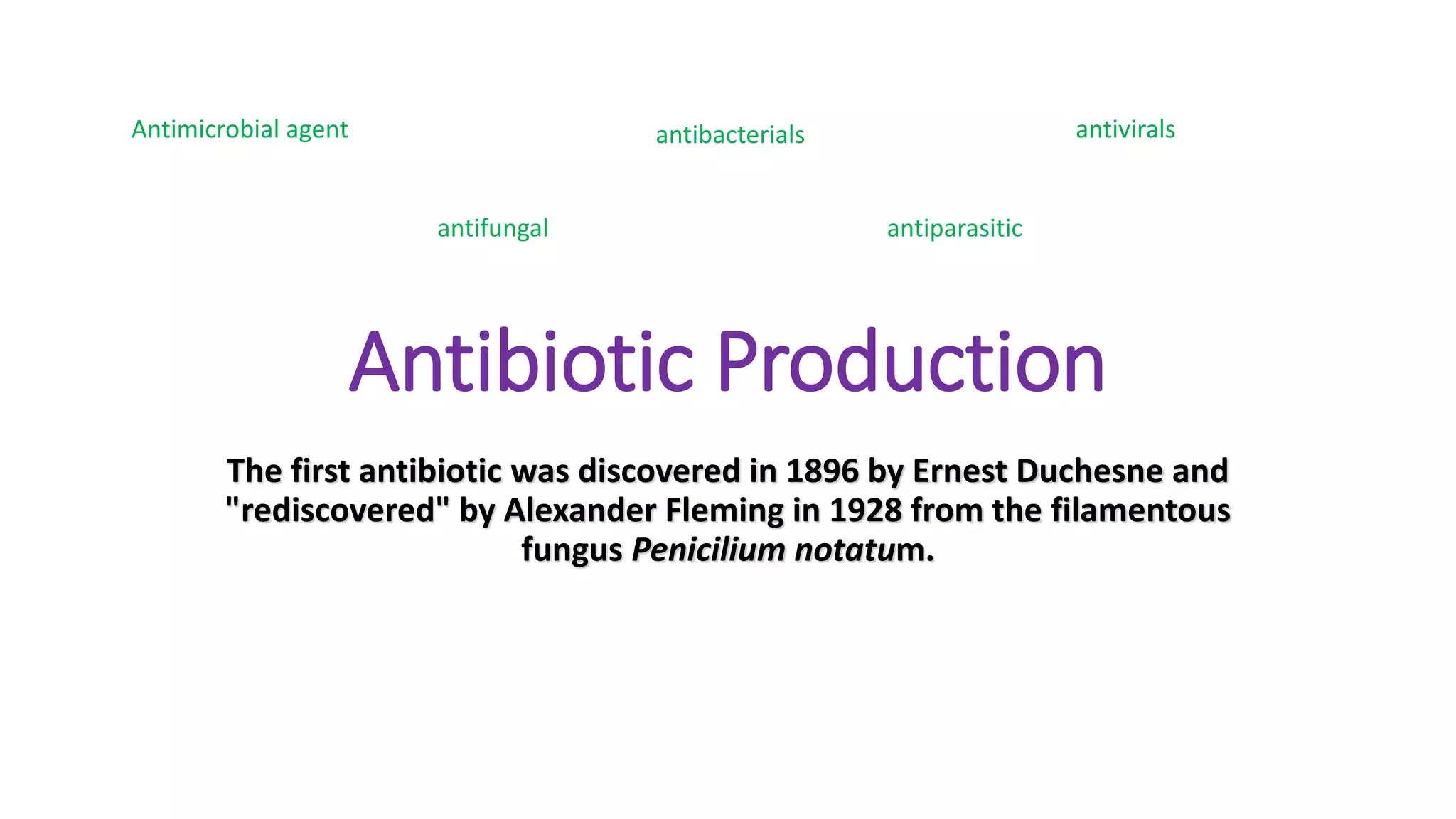 Antimicrobial agent

antibacterials

antivirals

antifungal

antiparasitic

Antibiotic Production

The first antibiotic was discovered in 1896 by Ernest Duchesne and "rediscovered" by Alexander Fleming in 1928 from the filamentous fungus Penicilium notatum.